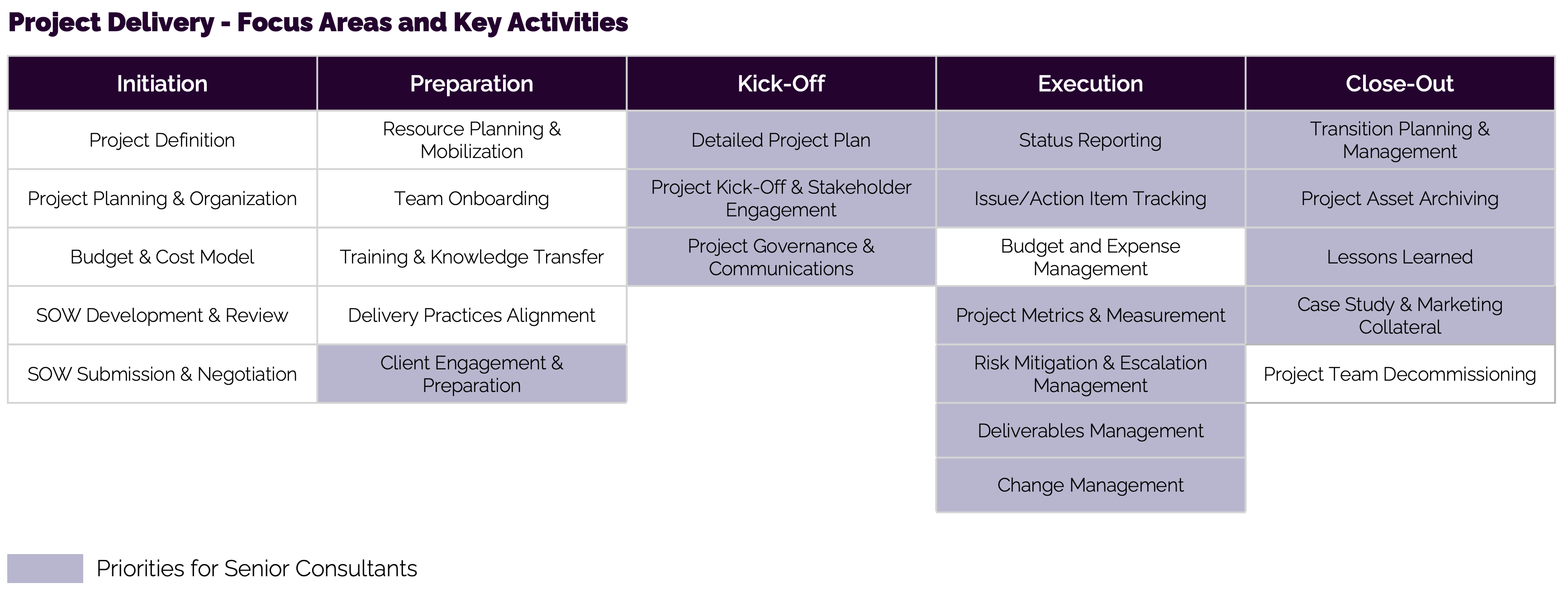 Project Delivery - Focus Areas and Key Activities

| Initiation | Preparation | Kick-Off | Execution | Close-Out |
|---|---|---|---|---|
| Project Definition | Resource Planning & Mobilization | Detailed Project Plan | Status Reporting | Transition Planning & Management |
| Project Planning & Organization | Team Onboarding | Project Kick-Off & Stakeholder Engagement | Issue/Action Item Tracking | Project Asset Archiving |
| Budget & Cost Model | Training & Knowledge Transfer | Project Governance & Communications | Budget and Expense Management | Lessons Learned |
| SOW Development & Review | Delivery Practices Alignment | | Project Metrics & Measurement | Case Study & Marketing Collateral |
| SOW Submission & Negotiation | Client Engagement & Preparation | | Risk Mitigation & Escalation Management | Project Team Decommissioning |
| | | | Deliverables Management | |
| | | | Change Management | |

Priorities for Senior Consultants